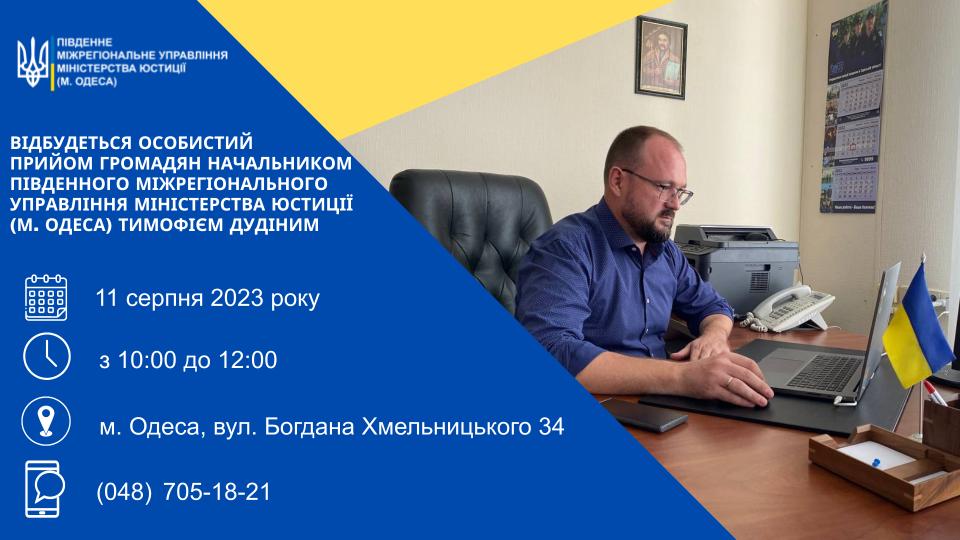 ПІВДЕННЕ МІЖРЕГІОНАЛЬНЕ УПРАВЛІННЯ МІНІСТЕРСТВА ЮСТИЦІЇ (М. ОДЕСА)

ВІДБУДЕТЬСЯ ОСОБИСТИЙ ПРИЙОМ ГРОМАДЯН НАЧАЛЬНИКОМ ПІВДЕННОГО МІЖРЕГІОНАЛЬНОГО УПРАВЛІННЯ МІНІСТЕРСТВА ЮСТИЦІЇ (М. ОДЕСА) ТИМОФІЄМ ДУДІНИМ

11 серпня 2023 року

з 10:00 до 12:00

м. Одеса, вул. Богдана Хмельницького 34

(048) 705-18-21